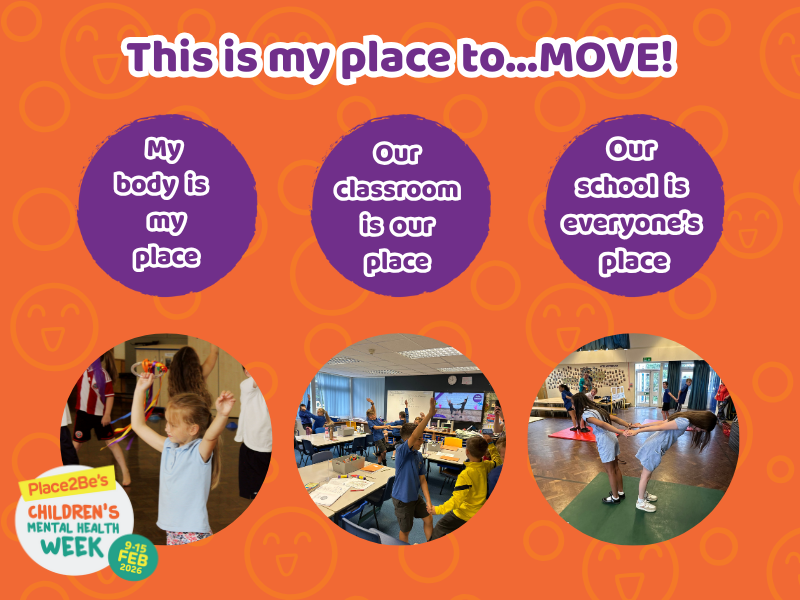 This is my place to...MOVE!

My body is my place

Our classroom is our place

Our school is everyone's place

Place2Be's
CHILDREN'S MENTAL HEALTH WEEK
9-15 FEB 2026